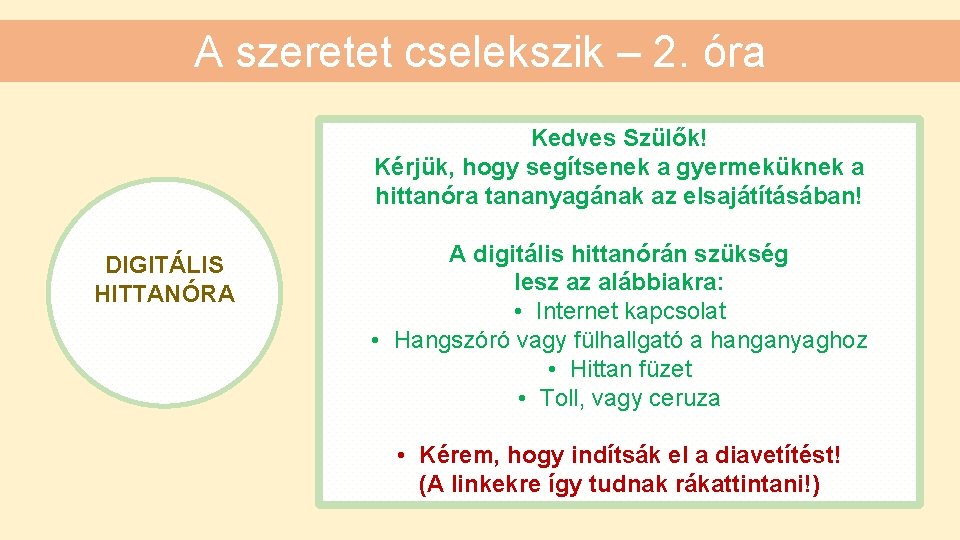 A szeretet cselekszik – 2. óra

DIGITÁLIS HITTANÓRA

Kedves Szülők!
Kérjük, hogy segítsenek a gyermeküknek a hittanóra tananyagának az elsajátításában!

A digitális hittanórán szükség lesz az alábbiakra:
• Internet kapcsolat
• Hangszóró vagy fülhallgató a hanganyaghoz
• Hittan füzet
• Toll, vagy ceruza

• Kérem, hogy indítsák el a diavetítést! (A linkekre így tudnak rákattintani!)